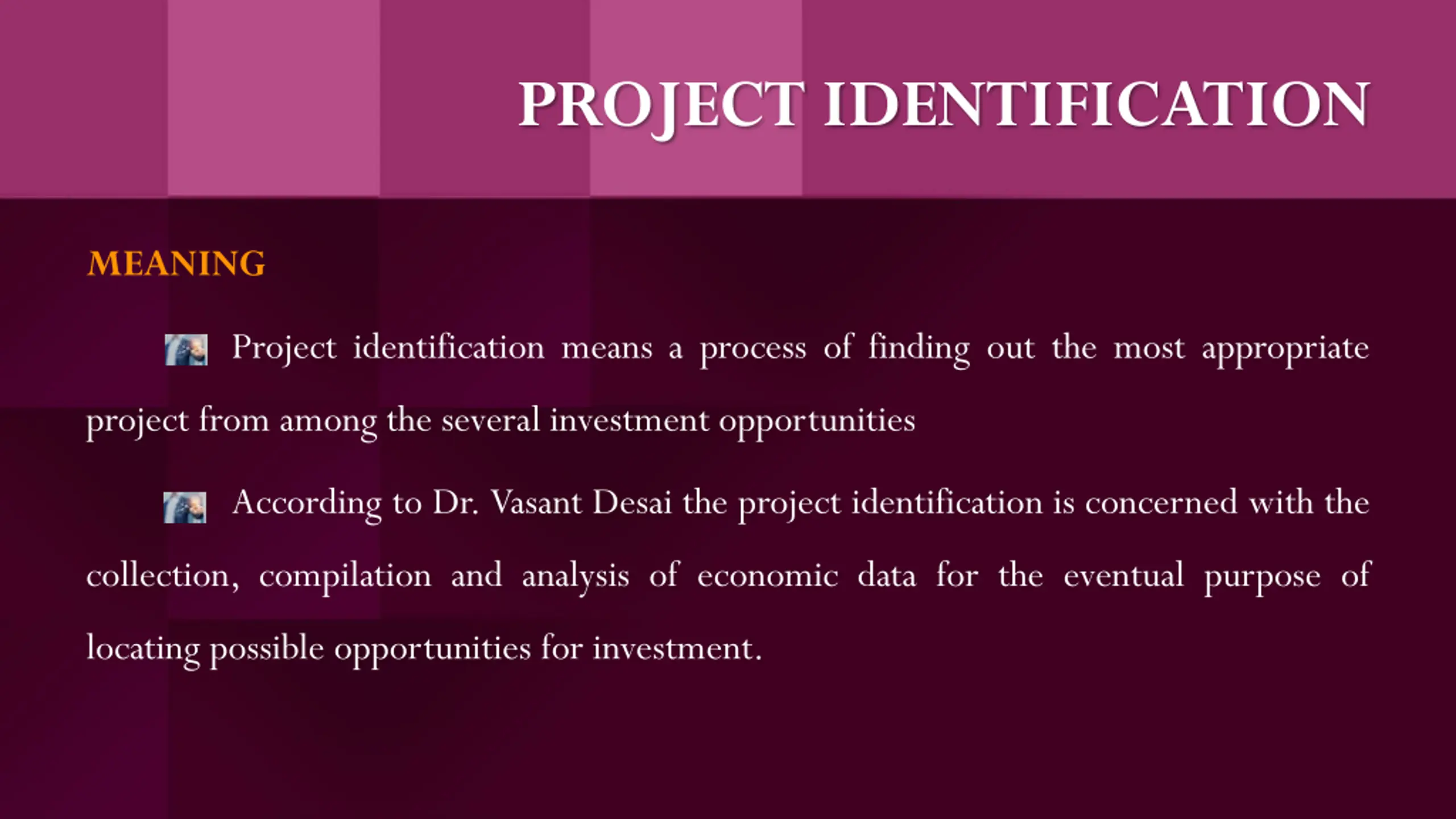 PROJECT IDENTIFICATION

MEANING

Project identification means a process of finding out the most appropriate project from among the several investment opportunities

According to Dr. Vasant Desai the project identification is concerned with the collection, compilation and analysis of economic data for the eventual purpose of locating possible opportunities for investment.